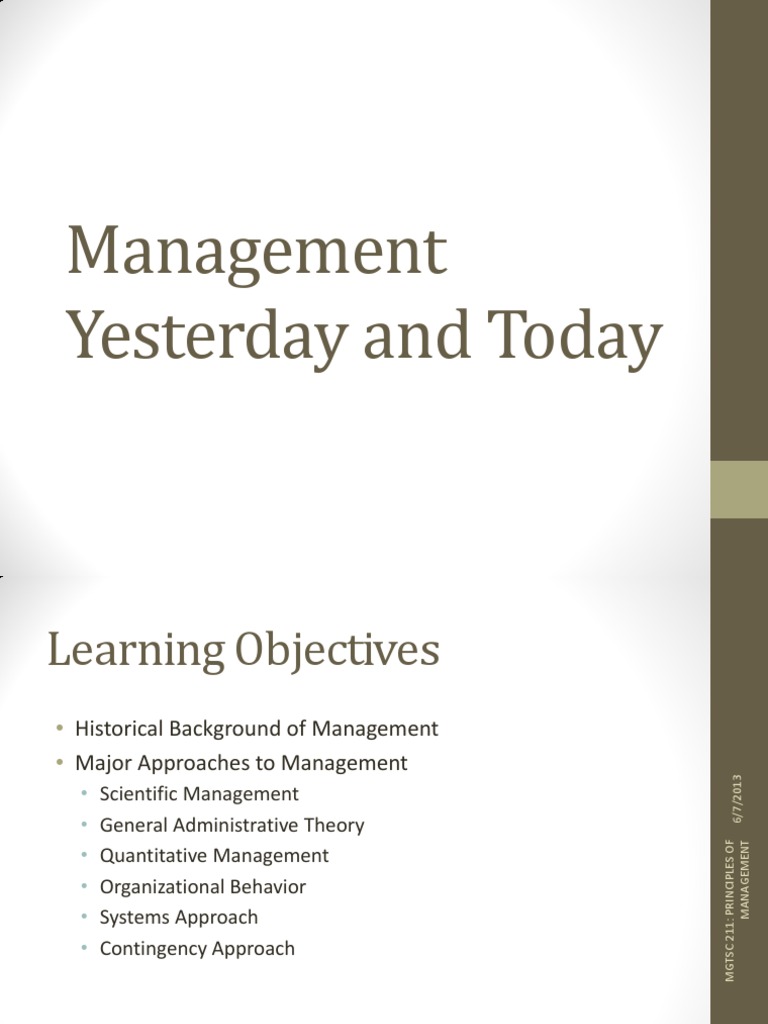 Management Yesterday and Today

Learning Objectives

• Historical Background of Management
• Major Approaches to Management
  • Scientific Management
  • General Administrative Theory
  • Quantitative Management
  • Organizational Behavior
  • Systems Approach
  • Contingency Approach

6/7/2013

MGTSC 211: PRINCIPLES OF MANAGEMENT